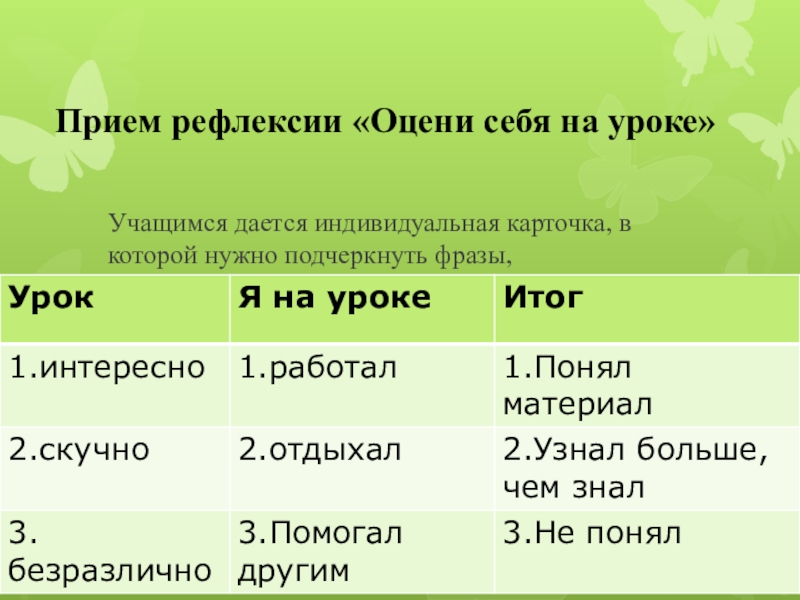 Прием рефлексии «Оцени себя на уроке»

Учащимся дается индивидуальная карточка, в которой нужно подчеркнуть фразы,

| Урок | Я на уроке | Итог |
|---|---|---|
| 1.интересно | 1.работал | 1.Понял материал |
| 2.скучно | 2.отдыхал | 2.Узнал больше, чем знал |
| 3. безразлично | 3.Помогал другим | 3.Не понял |